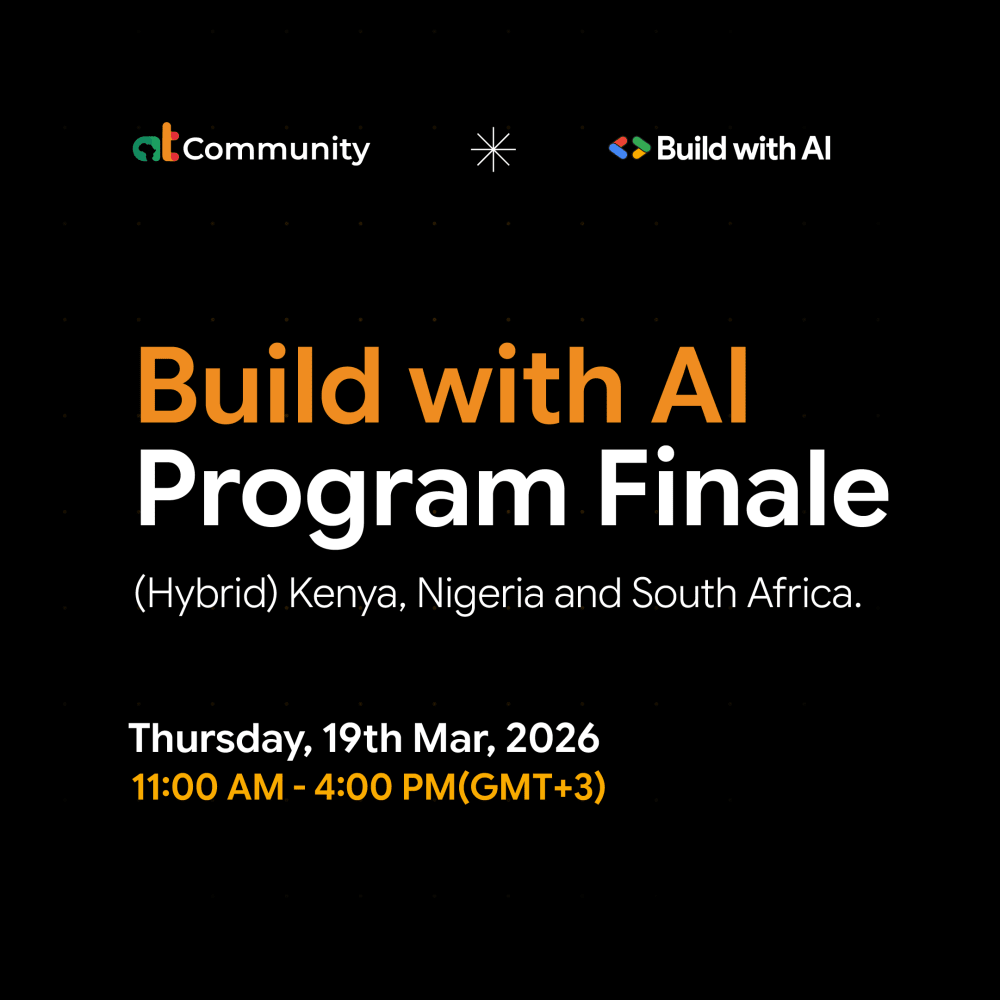 at Community

Build with AI

Build with AI
Program Finale

(Hybrid) Kenya, Nigeria and South Africa.

Thursday, 19th Mar, 2026
11:00 AM - 4:00 PM(GMT+3)